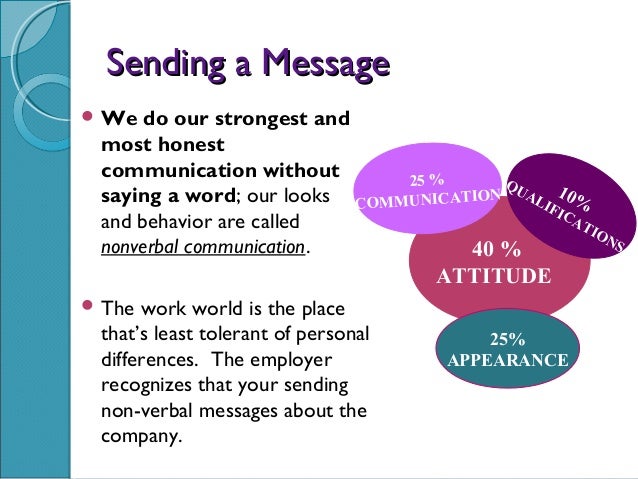 Sending a Message

• We do our strongest and most honest communication without saying a word; our looks and behavior are called nonverbal communication.

• The work world is the place that's least tolerant of personal differences. The employer recognizes that your sending non-verbal messages about the company.

25 % COMMUNICATION

10% QUALIFICATIONS

40 % ATTITUDE

25% APPEARANCE